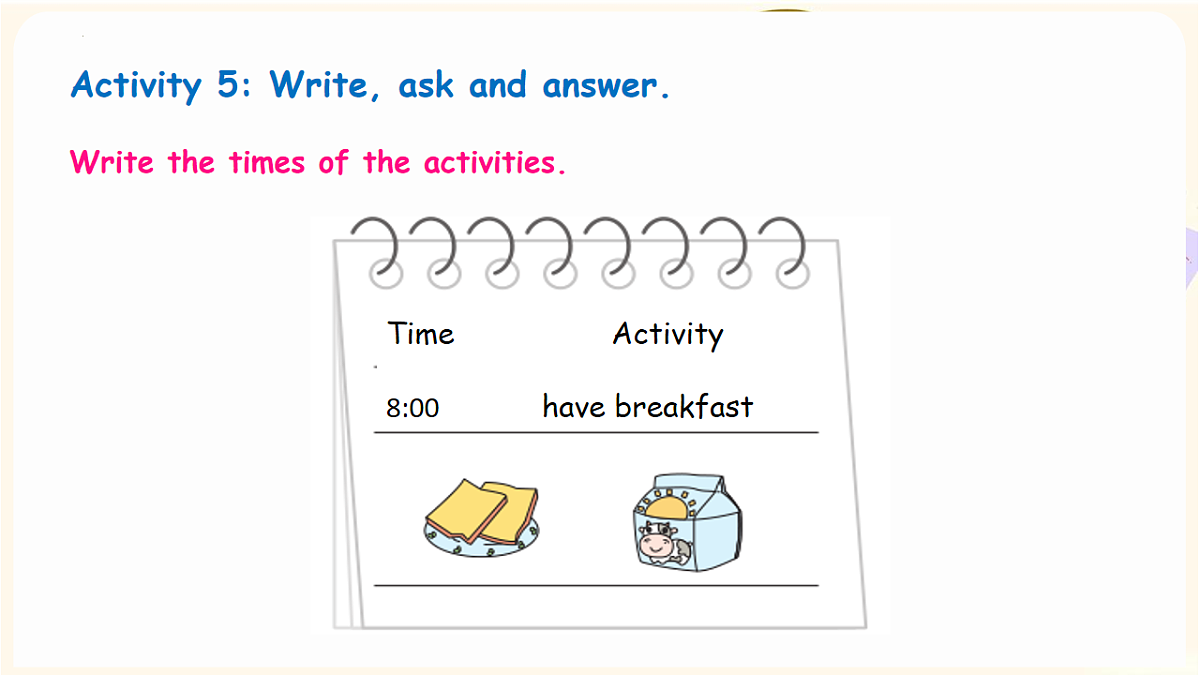 Activity 5: Write, ask and answer.

Write the times of the activities.

| Time | Activity |
|---|---|
| 8:00 | have breakfast |